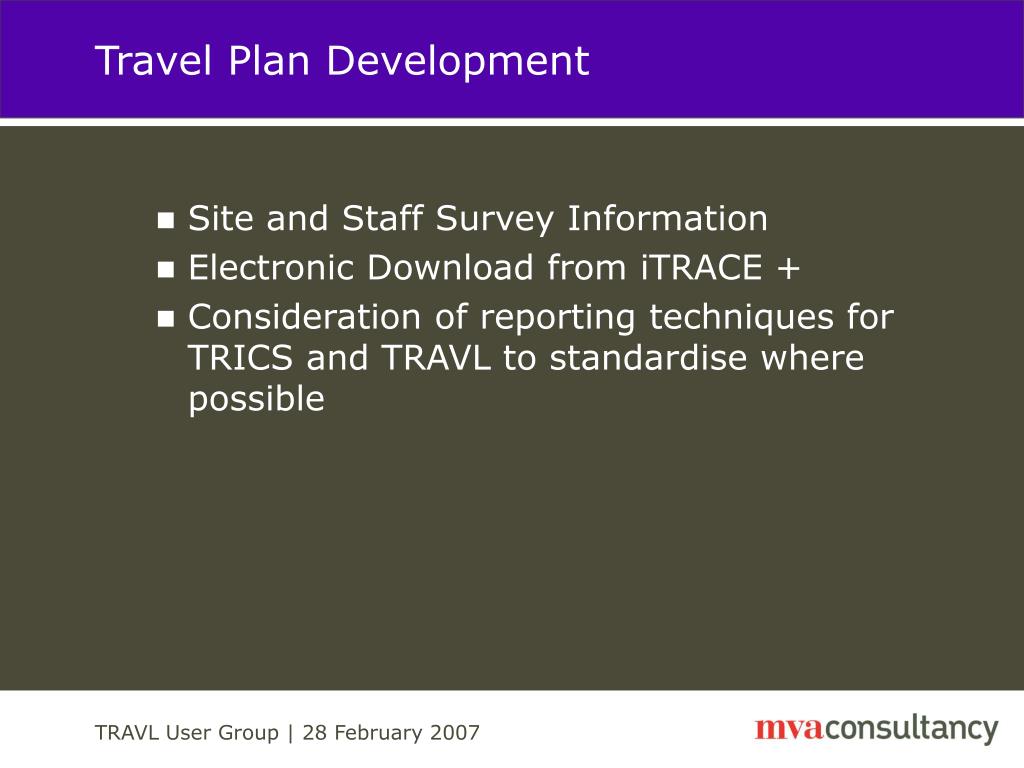 Travel Plan Development

- Site and Staff Survey Information
- Electronic Download from iTRACE +
- Consideration of reporting techniques for TRICS and TRAVL to standardise where possible

TRAVL User Group | 28 February 2007

mvaconsultancy